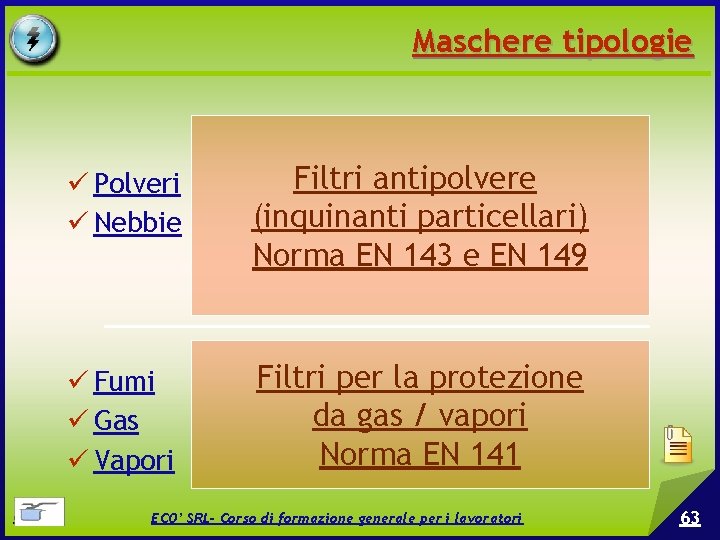 Maschere tipologie

✓ Polveri
✓ Nebbie

Filtri antipolvere
(inquinanti particellari)
Norma EN 143 e EN 149

✓ Fumi
✓ Gas
✓ Vapori

Filtri per la protezione
da gas / vapori
Norma EN 141

ECO' SRL- Corso di formazione generale per i lavoratori

63